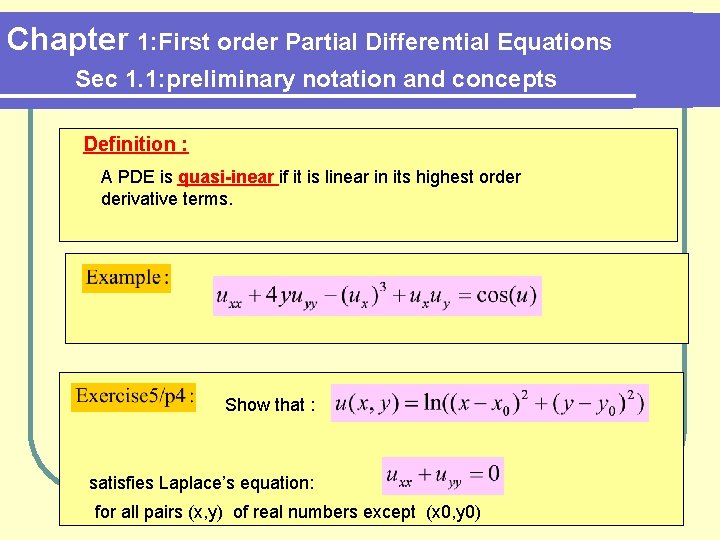 Chapter 1:First order Partial Differential Equations
Sec 1.1:preliminary notation and concepts

Definition :

A PDE is quasi-inear if it is linear in its highest order derivative terms.

Example: $u_{xx} + 4yu_{yy} - (u_x)^3 + u_x u_y = \cos(u)$

Exercise5/p4: Show that : $u(x, y) = \ln((x - x_0)^2 + (y - y_0)^2)$

satisfies Laplace's equation: $u_{xx} + u_{yy} = 0$

for all pairs (x,y) of real numbers except (x0,y0)